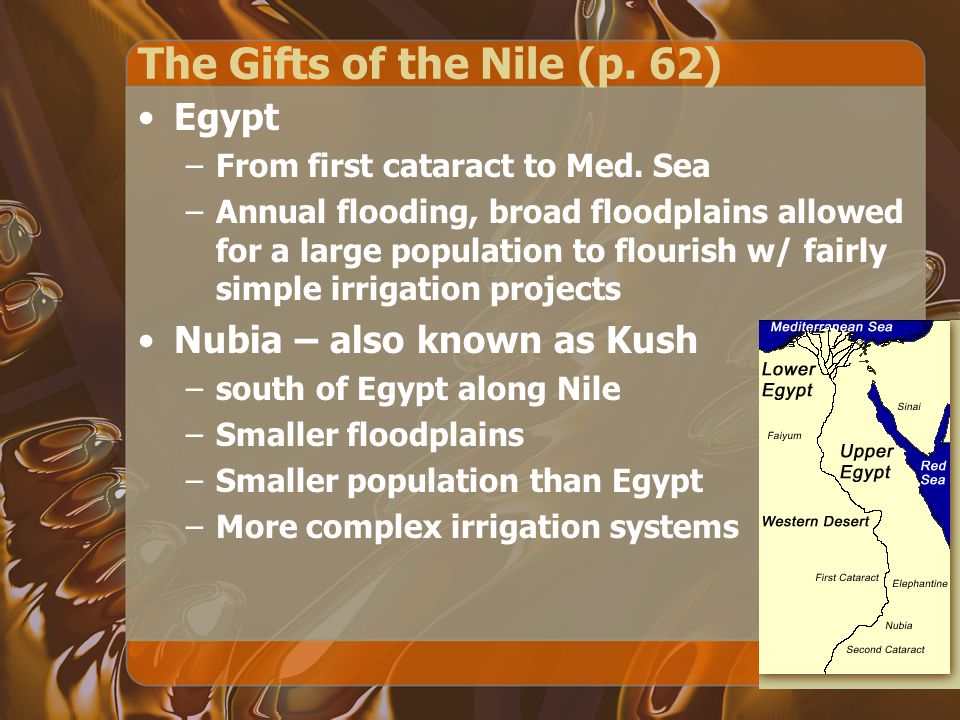 The Gifts of the Nile (p. 62)

• Egypt
– From first cataract to Med. Sea
– Annual flooding, broad floodplains allowed for a large population to flourish w/ fairly simple irrigation projects
• Nubia – also known as Kush
– south of Egypt along Nile
– Smaller floodplains
– Smaller population than Egypt
– More complex irrigation systems

Mediterranean Sea
Lower Egypt
Sinai
Faiyum
Upper Egypt
Red Sea
Western Desert
First Cataract
Elephantine
Nubia
Second Cataract